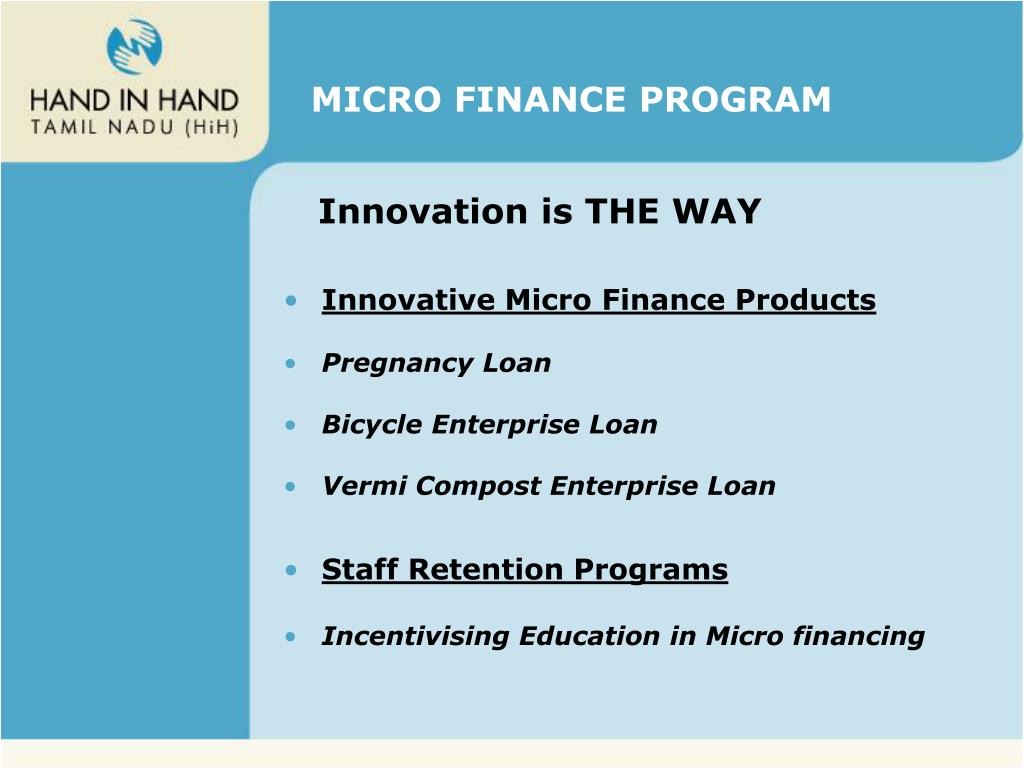 HAND IN HAND
TAMIL NADU (HiH)

MICRO FINANCE PROGRAM

Innovation is THE WAY

• Innovative Micro Finance Products
• Pregnancy Loan
• Bicycle Enterprise Loan
• Vermi Compost Enterprise Loan
• Staff Retention Programs
• Incentivising Education in Micro financing